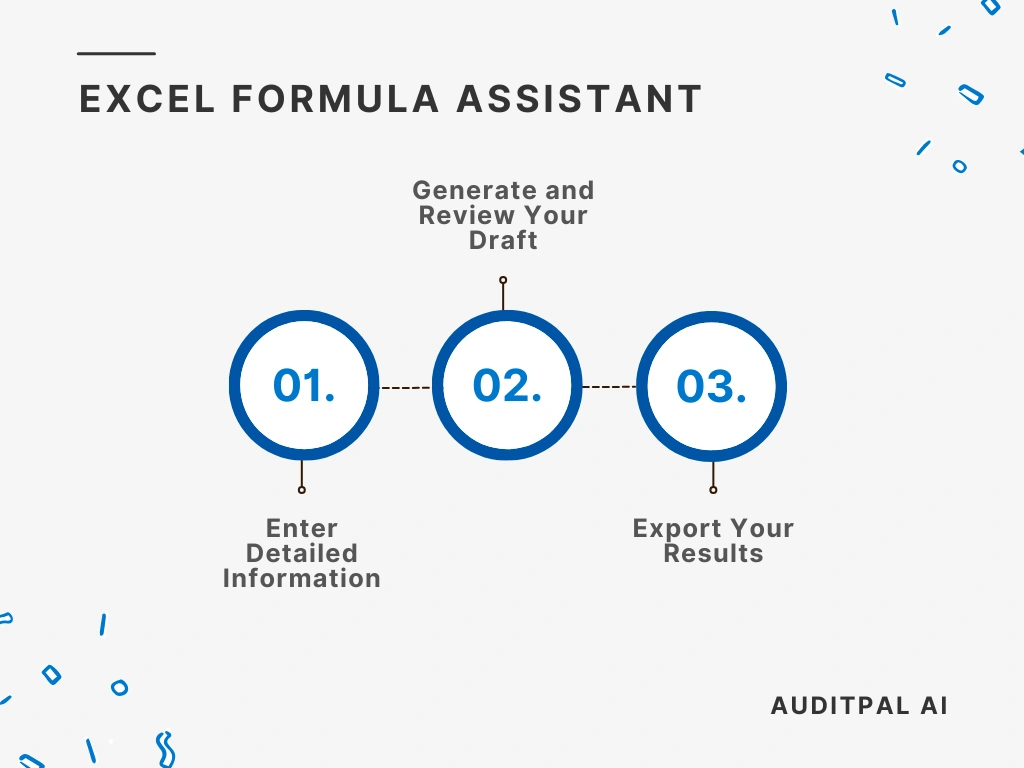 EXCEL FORMULA ASSISTANT

Generate and Review Your Draft

01.

02.

03.

Enter Detailed Information

Export Your Results

AUDITPAL AI